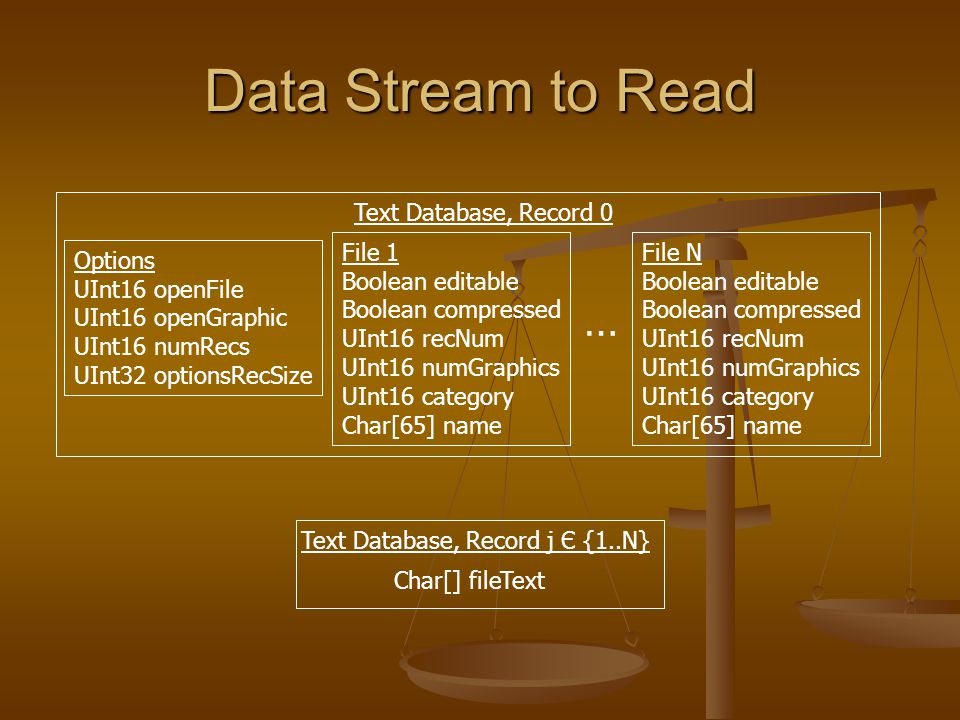 Data Stream to Read

Text Database, Record 0

Options
UInt16 openFile
UInt16 openGraphic
UInt16 numRecs
UInt32 optionsRecSize

File 1
Boolean editable
Boolean compressed
UInt16 recNum
UInt16 numGraphics
UInt16 category
Char[65] name

…

File N
Boolean editable
Boolean compressed
UInt16 recNum
UInt16 numGraphics
UInt16 category
Char[65] name

Text Database, Record j Є {1..N}
Char[] fileText